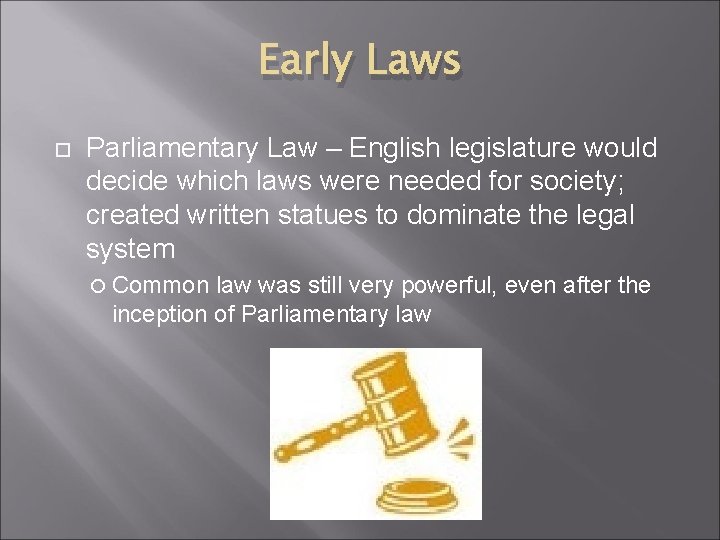 Early Laws

Parliamentary Law – English legislature would decide which laws were needed for society; created written statues to dominate the legal system

Common law was still very powerful, even after the inception of Parliamentary law